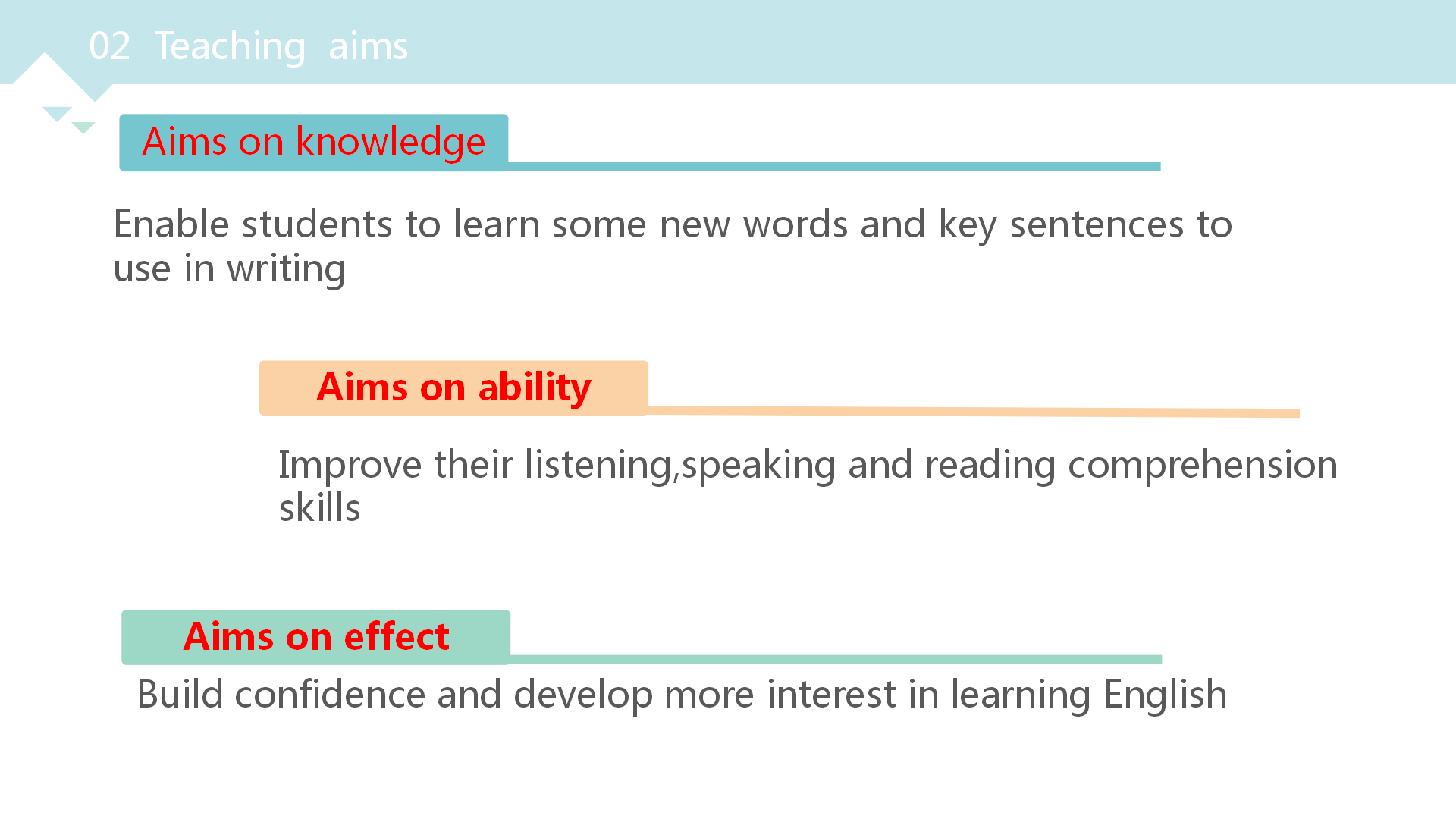 02 Teaching aims

Aims on knowledge

Enable students to learn some new words and key sentences to use in writing

Aims on ability

Improve their listening,speaking and reading comprehension skills

Aims on effect

Build confidence and develop more interest in learning English